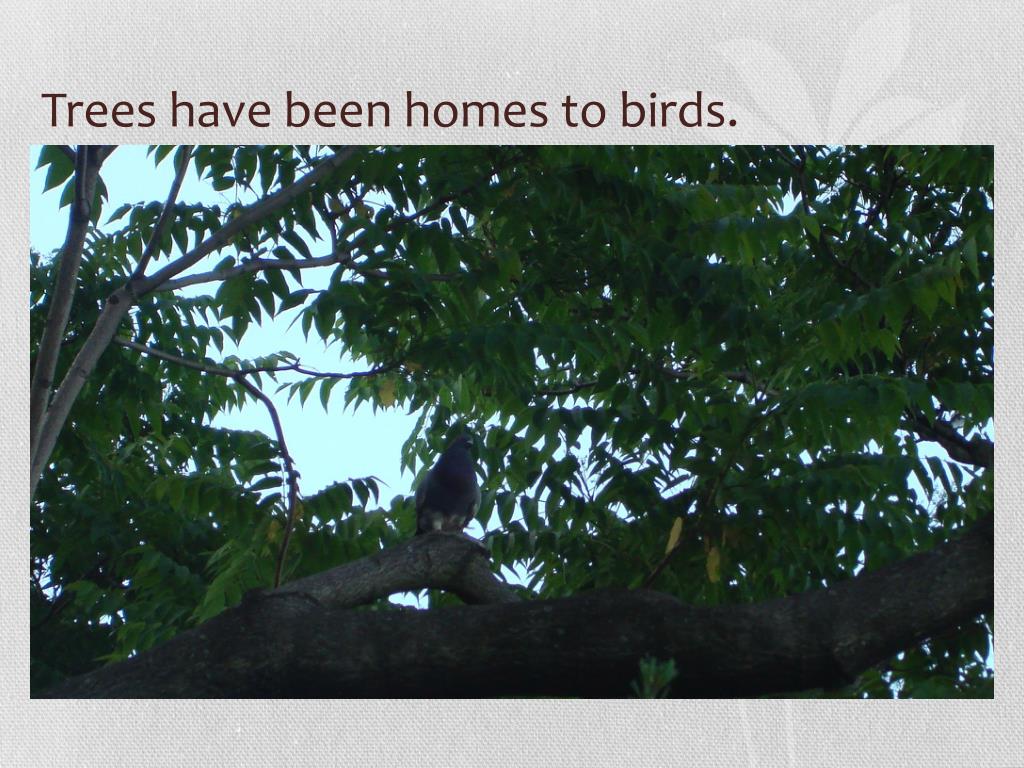 Trees have been homes to birds.